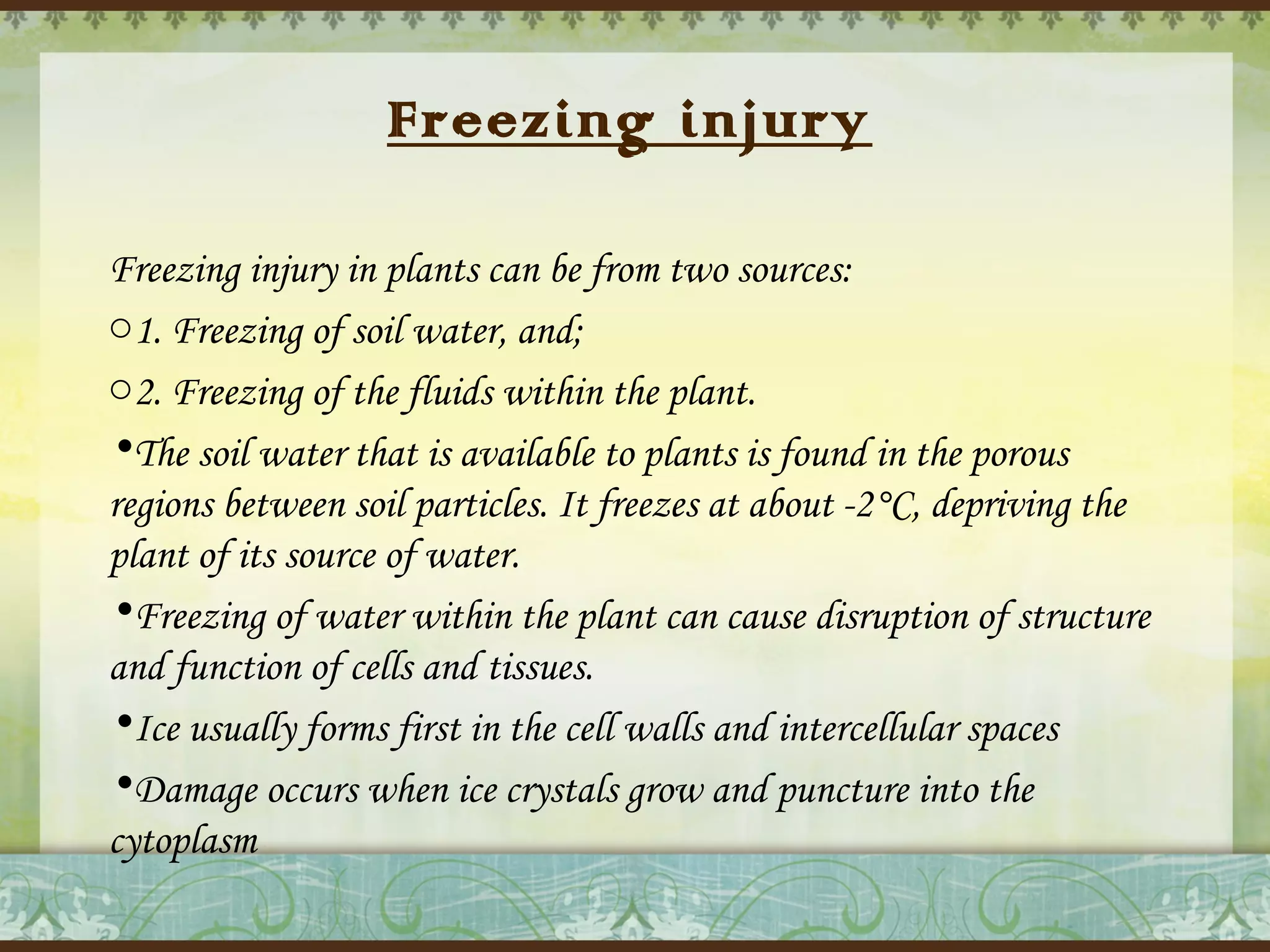 Freezing injury

Freezing injury in plants can be from two sources:

○ 1. Freezing of soil water, and;

○ 2. Freezing of the fluids within the plant.

• The soil water that is available to plants is found in the porous regions between soil particles. It freezes at about -2°C, depriving the plant of its source of water.

• Freezing of water within the plant can cause disruption of structure and function of cells and tissues.

• Ice usually forms first in the cell walls and intercellular spaces

• Damage occurs when ice crystals grow and puncture into the cytoplasm